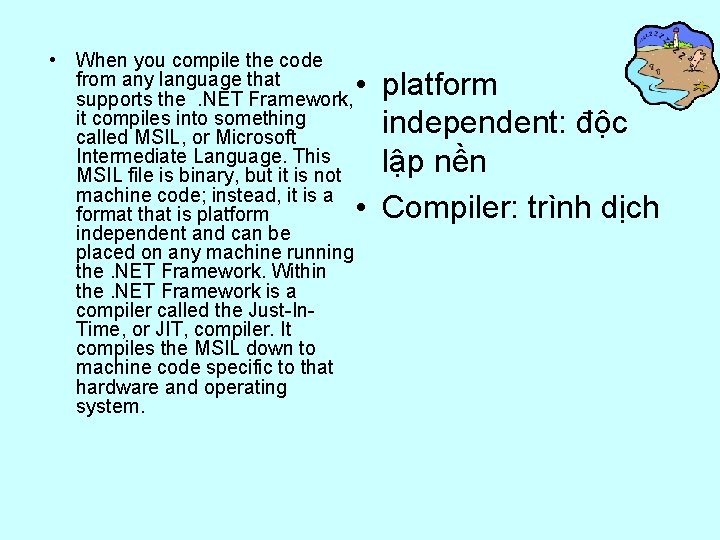 • When you compile the code from any language that supports the .NET Framework, it compiles into something called MSIL, or Microsoft Intermediate Language. This MSIL file is binary, but it is not machine code; instead, it is a format that is platform independent and can be placed on any machine running the .NET Framework. Within the .NET Framework is a compiler called the Just-In-Time, or JIT, compiler. It compiles the MSIL down to machine code specific to that hardware and operating system.

• platform independent: độc lập nền

• Compiler: trình dịch